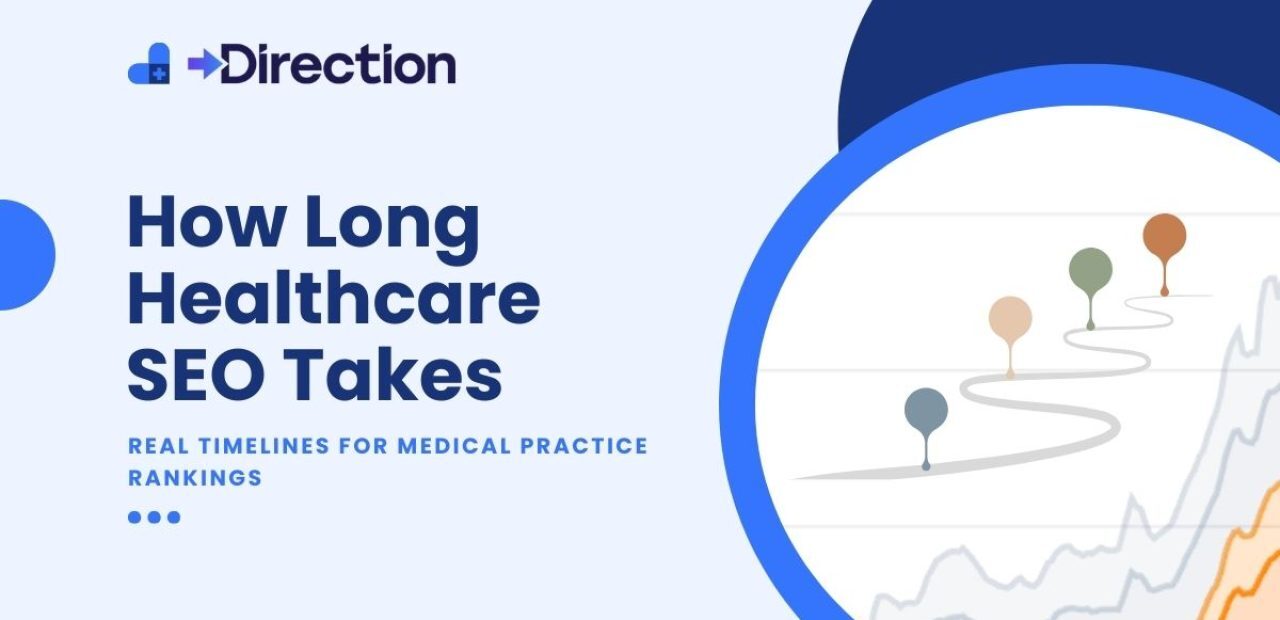 Direction

How Long Healthcare SEO Takes

REAL TIMELINES FOR MEDICAL PRACTICE RANKINGS